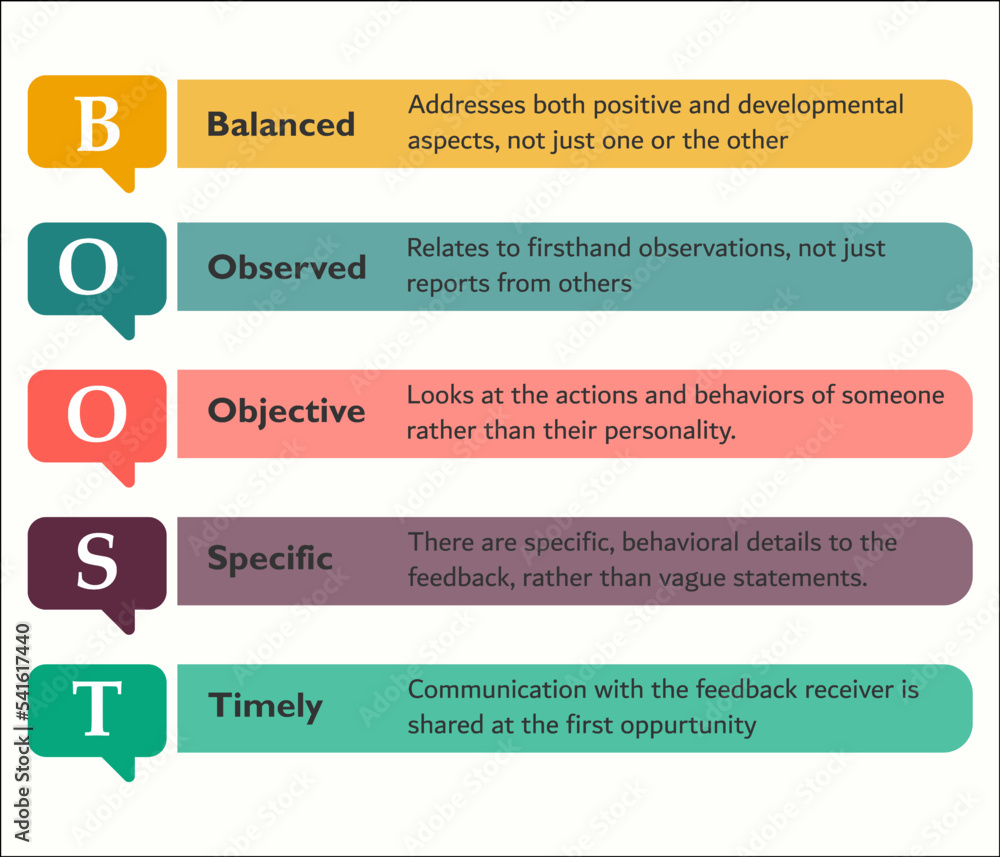 B
Balanced
Addresses both positive and developmental aspects, not just one or the other

O
Observed
Relates to firsthand observations, not just reports from others

O
Objective
Looks at the actions and behaviors of someone rather than their personality.

S
Specific
There are specific, behavioral details to the feedback, rather than vague statements.

T
Timely
Communication with the feedback receiver is shared at the first oppurtunity

Adobe Stock | #541617440